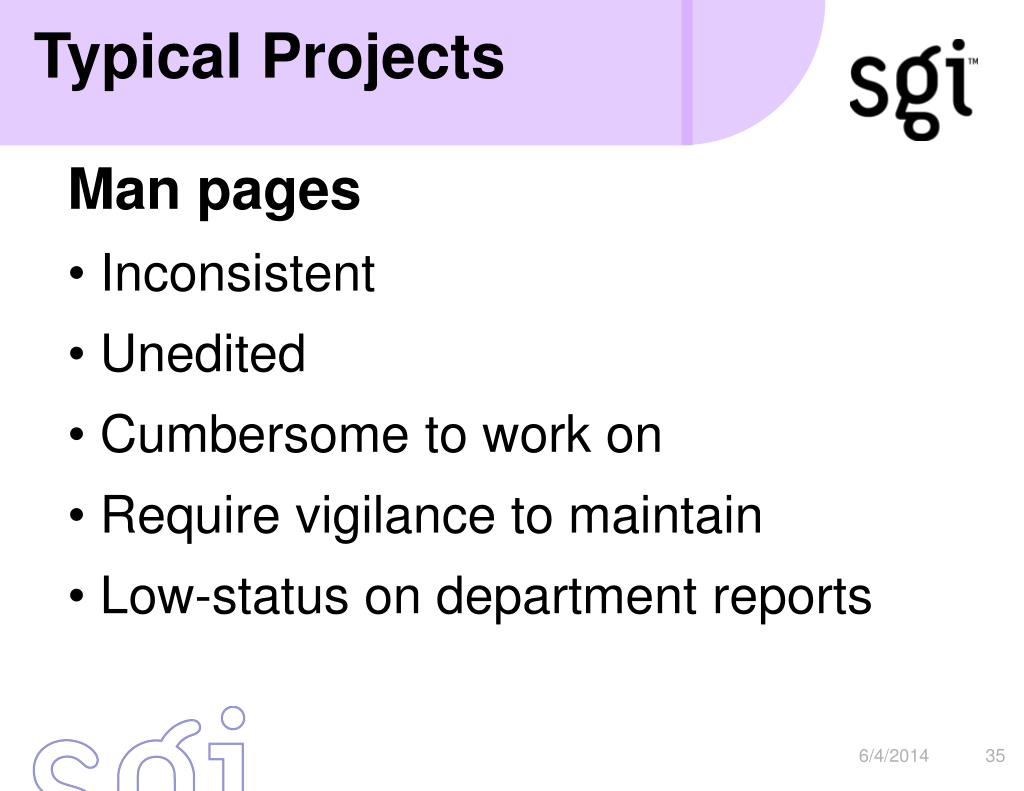 Typical Projects

sgi™

Man pages

• Inconsistent

• Unedited

• Cumbersome to work on

• Require vigilance to maintain

• Low-status on department reports

sgi

6/4/2014 35